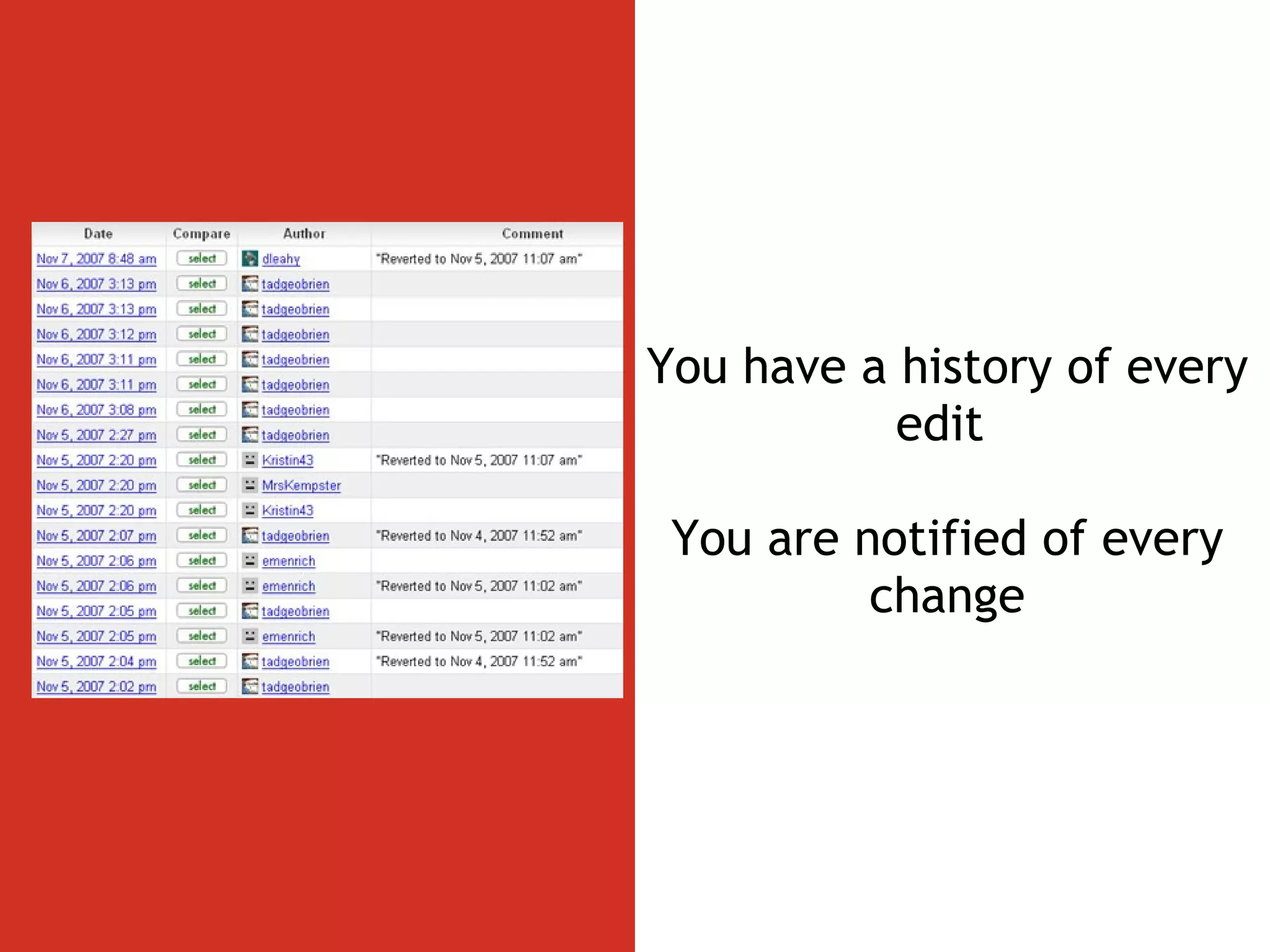 | Date | Compare | Author | Comment |
|---|---|---|---|
| Nov 7, 2007 8:48 am | select | dleahy | "Reverted to Nov 5, 2007 11:07 am" |
| Nov 6, 2007 3:13 pm | select | tadgeobrien | |
| Nov 6, 2007 3:13 pm | select | tadgeobrien | |
| Nov 6, 2007 3:12 pm | select | tadgeobrien | |
| Nov 6, 2007 3:11 pm | select | tadgeobrien | |
| Nov 6, 2007 3:11 pm | select | tadgeobrien | |
| Nov 6, 2007 3:08 pm | select | tadgeobrien | |
| Nov 5, 2007 2:27 pm | select | tadgeobrien | |
| Nov 5, 2007 2:20 pm | select | Kristin43 | "Reverted to Nov 5, 2007 11:07 am" |
| Nov 5, 2007 2:20 pm | select | MrsKempster | |
| Nov 5, 2007 2:20 pm | select | Kristin43 | |
| Nov 5, 2007 2:07 pm | select | tadgeobrien | "Reverted to Nov 4, 2007 11:52 am" |
| Nov 5, 2007 2:06 pm | select | emenrich | |
| Nov 5, 2007 2:06 pm | select | emenrich | "Reverted to Nov 5, 2007 11:02 am" |
| Nov 5, 2007 2:05 pm | select | tadgeobrien | |
| Nov 5, 2007 2:05 pm | select | emenrich | "Reverted to Nov 5, 2007 11:02 am" |
| Nov 5, 2007 2:04 pm | select | tadgeobrien | "Reverted to Nov 4, 2007 11:52 am" |
| Nov 5, 2007 2:02 pm | select | tadgeobrien | |

You have a history of every edit

You are notified of every change